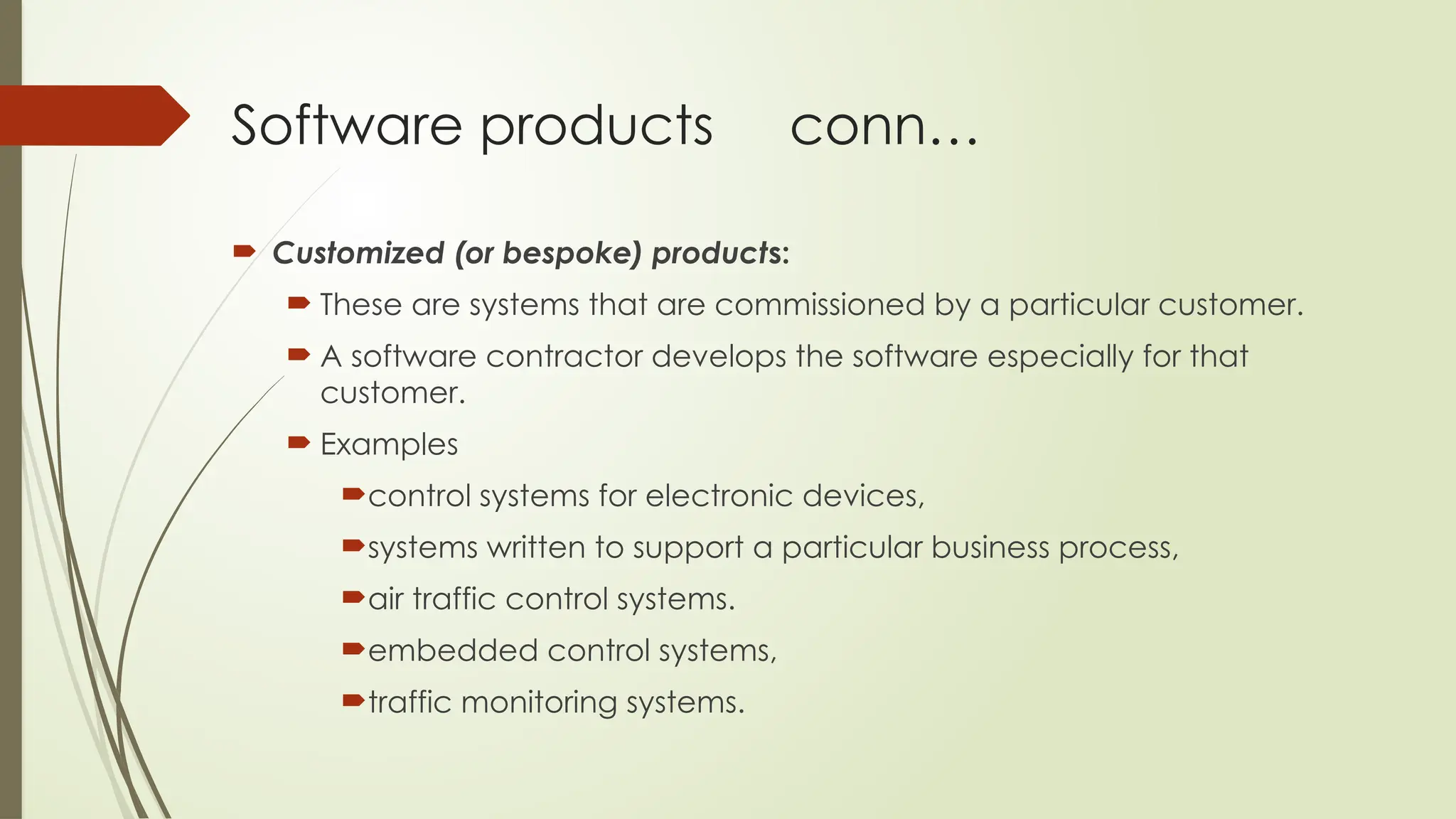 Software products conn…

Customized (or bespoke) products:

These are systems that are commissioned by a particular customer.

A software contractor develops the software especially for that customer.

Examples

control systems for electronic devices,

systems written to support a particular business process,

air traffic control systems.

embedded control systems,

traffic monitoring systems.